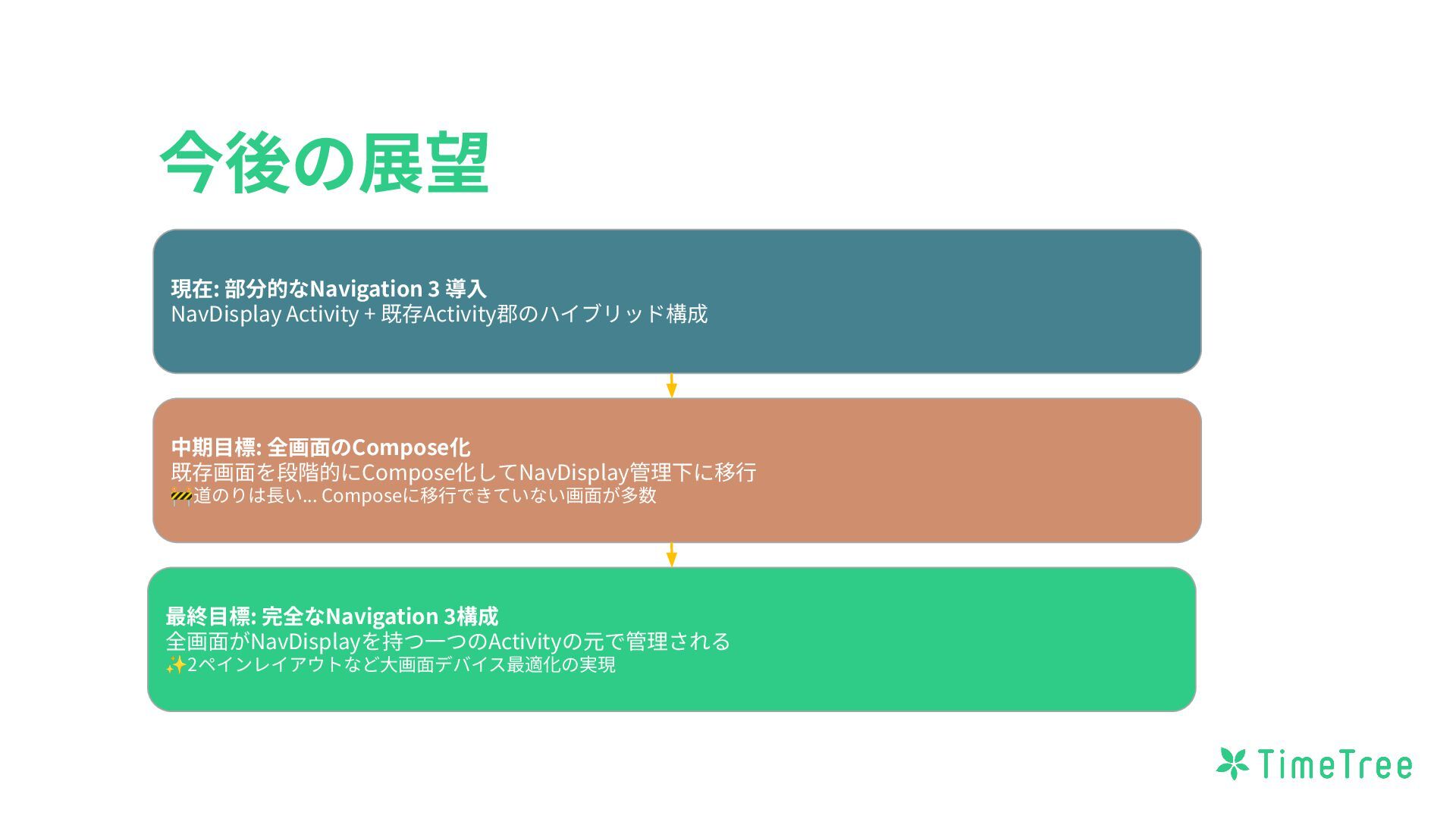 今後の展望

現在: 部分的なNavigation 3 導入
NavDisplay Activity + 既存Activity郡のハイブリッド構成

中期目標: 全画面のCompose化
既存画面を段階的にCompose化してNavDisplay管理下に移行
🚧道のりは長い... Composeに移行できていない画面が多数

最終目標: 完全なNavigation 3構成
全画面がNavDisplayを持つ一つのActivityの元で管理される
✨2ペインレイアウトなど大画面デバイス最適化の実現

TimeTree